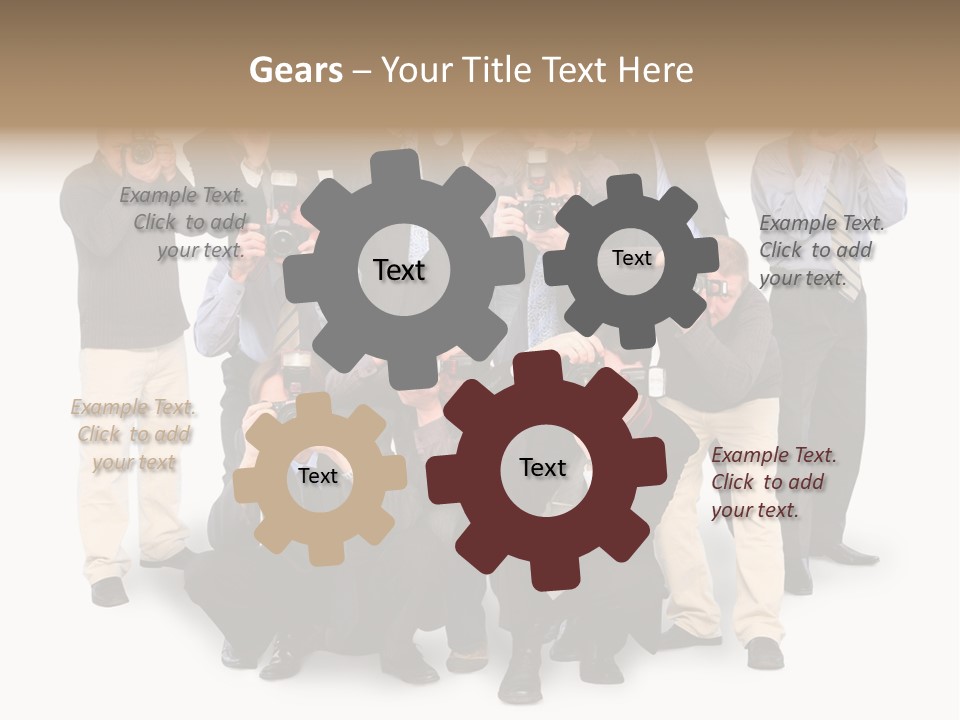 Gears – Your Title Text Here

Example Text. Click to add your text.

Text

Text

Example Text. Click to add your text.

Example Text. Click to add your text

Text

Text

Example Text. Click to add your text.